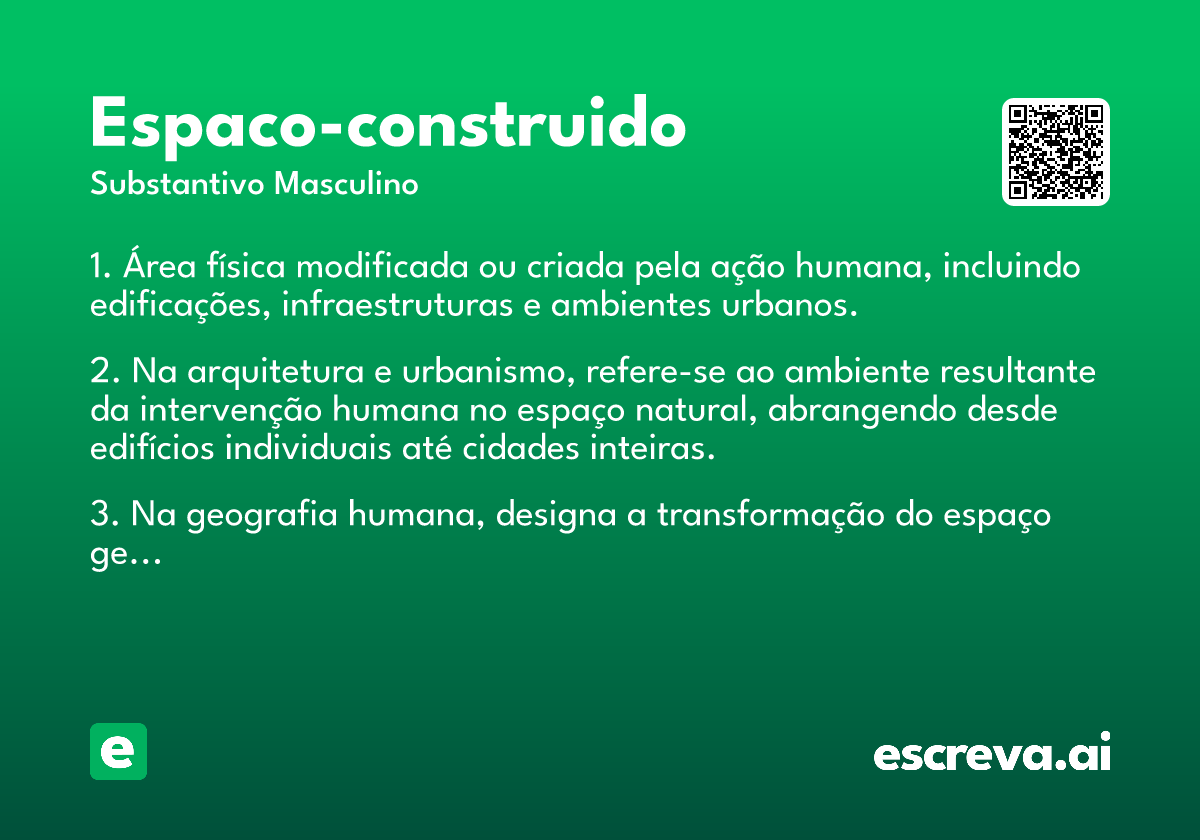 Espaco-construido
Substantivo Masculino

1. Área física modificada ou criada pela ação humana, incluindo edificações, infraestruturas e ambientes urbanos.

2. Na arquitetura e urbanismo, refere-se ao ambiente resultante da intervenção humana no espaço natural, abrangendo desde edifícios individuais até cidades inteiras.

3. Na geografia humana, designa a transformação do espaço ge...

e

escreva.ai